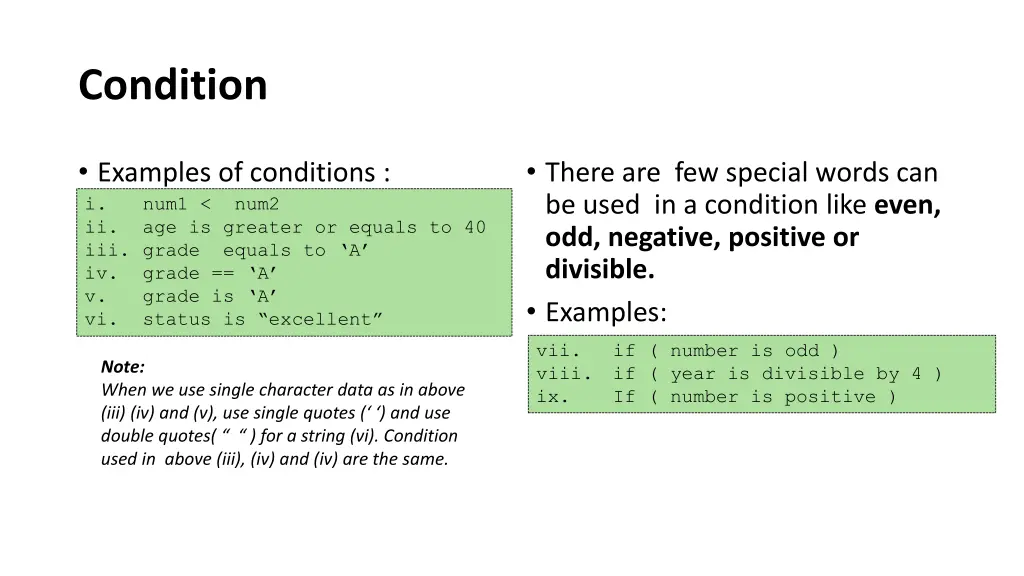 Condition

• Examples of conditions :

i. num1 < num2
ii. age is greater or equals to 40
iii. grade equals to ‘A’
iv. grade == ‘A’
v. grade is ‘A’
vi. status is “excellent”

Note:
When we use single character data as in above (iii) (iv) and (v), use single quotes (‘ ‘) and use double quotes( “ “ ) for a string (vi). Condition used in above (iii), (iv) and (iv) are the same.

• There are few special words can be used in a condition like even, odd, negative, positive or divisible.

• Examples:

vii. if ( number is odd )
viii. if ( year is divisible by 4 )
ix. If ( number is positive )